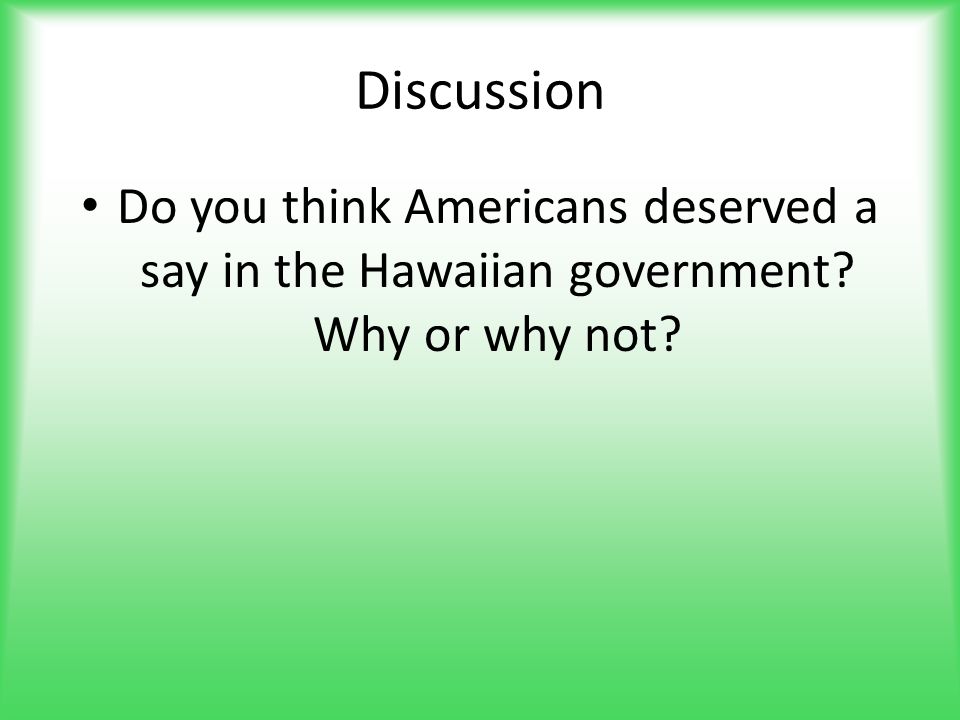 Discussion

• Do you think Americans deserved a say in the Hawaiian government? Why or why not?